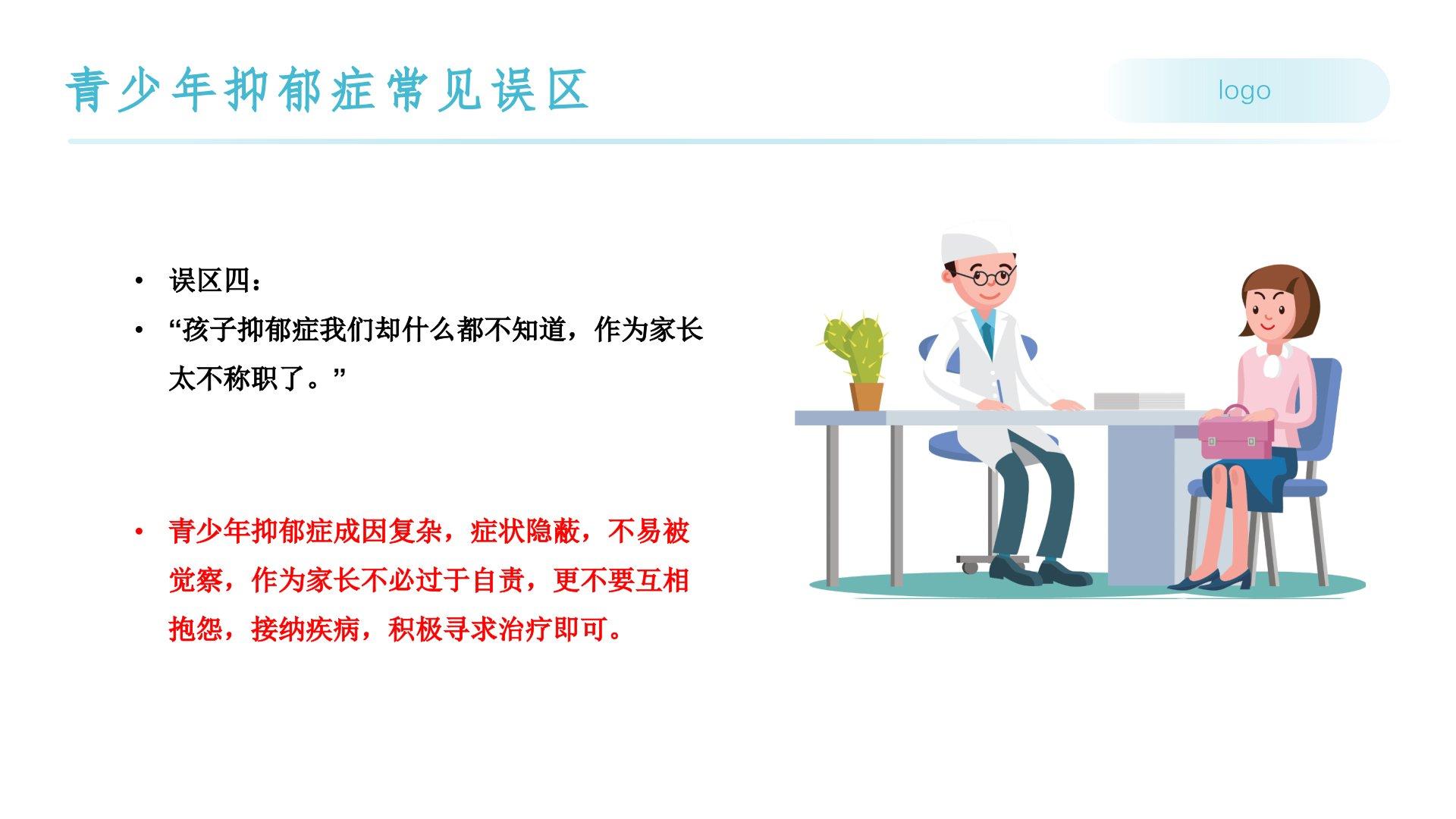 青少年抑郁症常见误区

logo

• 误区四：
• “孩子抑郁症我们却什么都不知道，作为家长太不称职了。”

• 青少年抑郁症成因复杂，症状隐蔽，不易被觉察，作为家长不必过于自责，更不要互相抱怨，接纳疾病，积极寻求治疗即可。